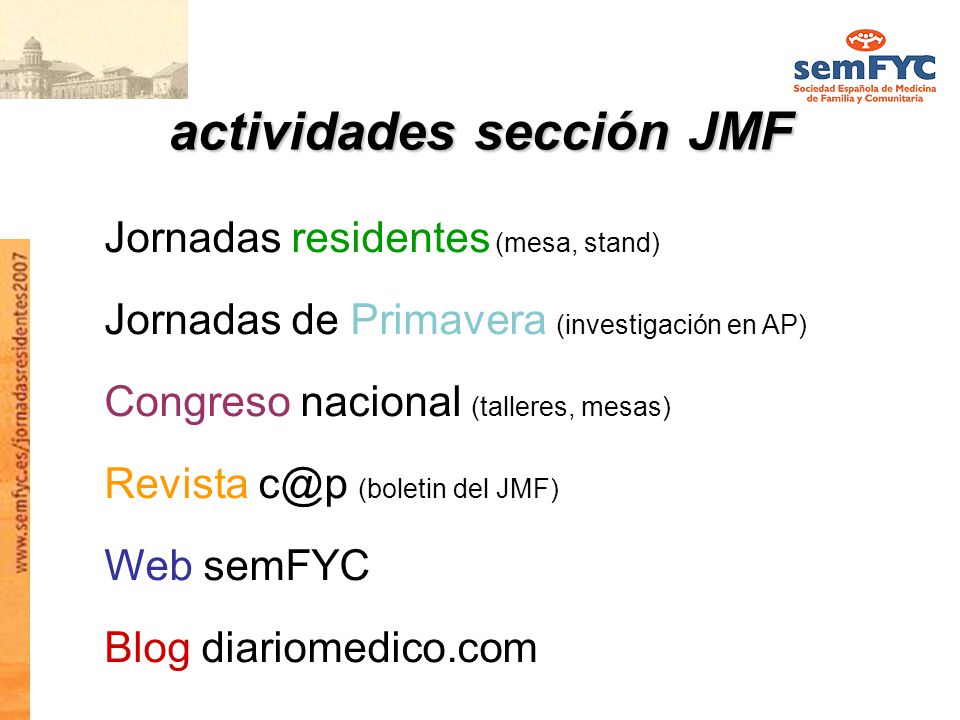 semFYC
Sociedad Española de Medicina de Familia y Comunitaria

actividades sección JMF

Jornadas residentes (mesa, stand)

Jornadas de Primavera (investigación en AP)

Congreso nacional (talleres, mesas)

Revista c@p (boletin del JMF)

Web semFYC

Blog diariomedico.com

www.semfyc.es/jornadasresidentes2007